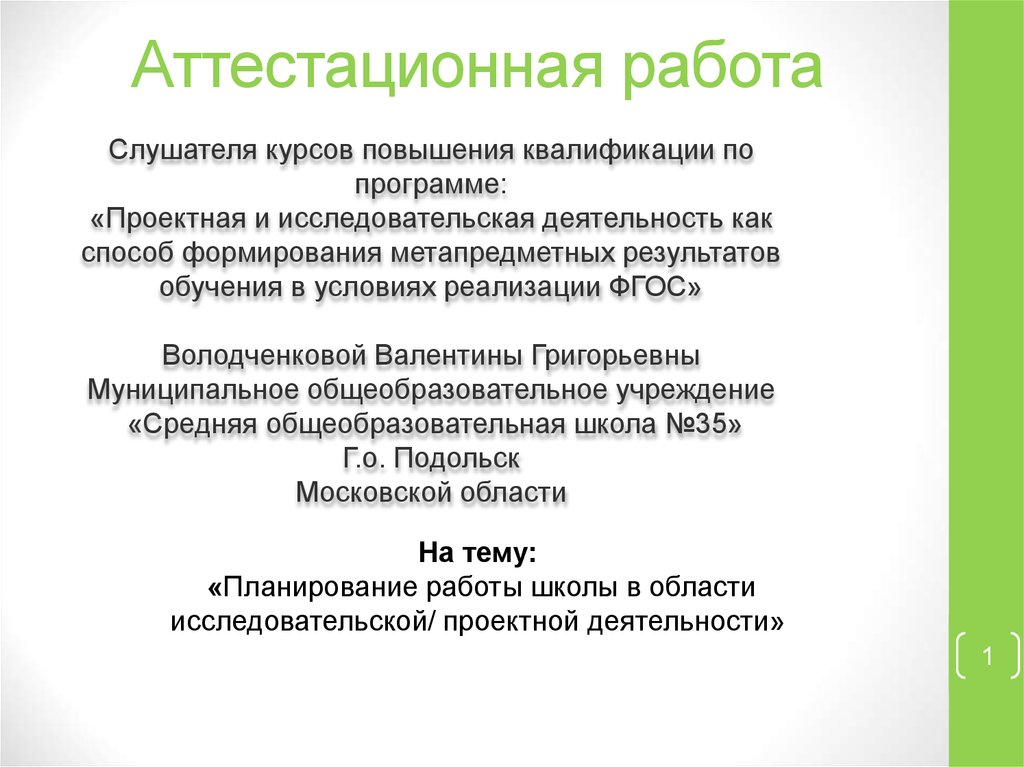 Аттестационная работа

Слушателя курсов повышения квалификации по программе:
«Проектная и исследовательская деятельность как способ формирования метапредметных результатов обучения в условиях реализации ФГОС»

Володченковой Валентины Григорьевны
Муниципальное общеобразовательное учреждение
«Средняя общеобразовательная школа №35»
Г.о. Подольск
Московской области

На тему:
«Планирование работы школы в области исследовательской/ проектной деятельности»

1